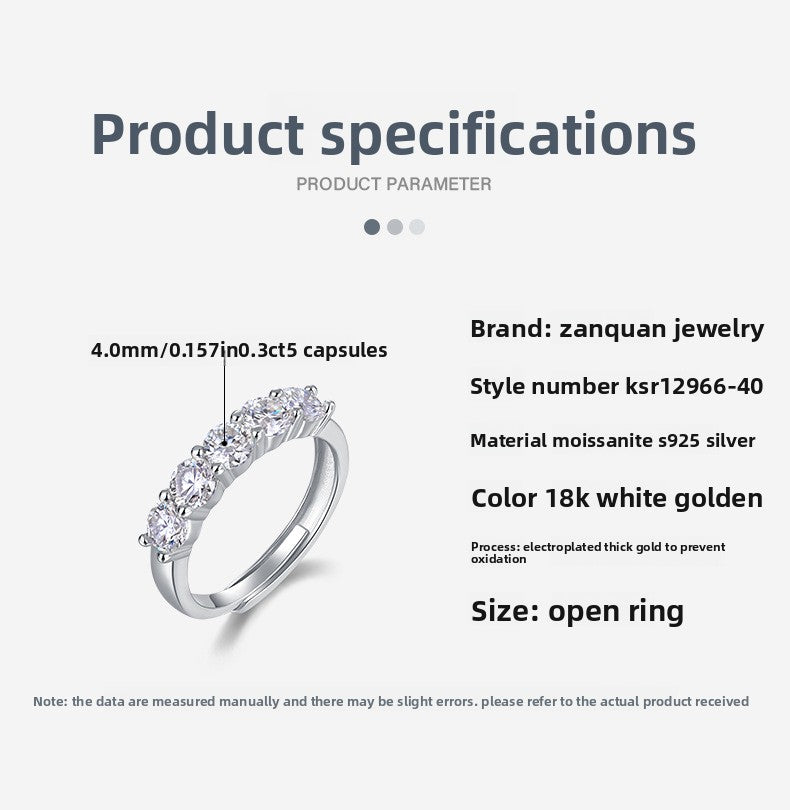 Product specifications

PRODUCT PARAMETER

4.0mm/0.157in0.3ct5 capsules

Brand: zanquan jewelry

Style number ksr12966-40

Material moissanite s925 silver

Color 18k white golden

Process: electroplated thick gold to prevent oxidation

Size: open ring

Note: the data are measured manually and there may be slight errors. please refer to the actual product received